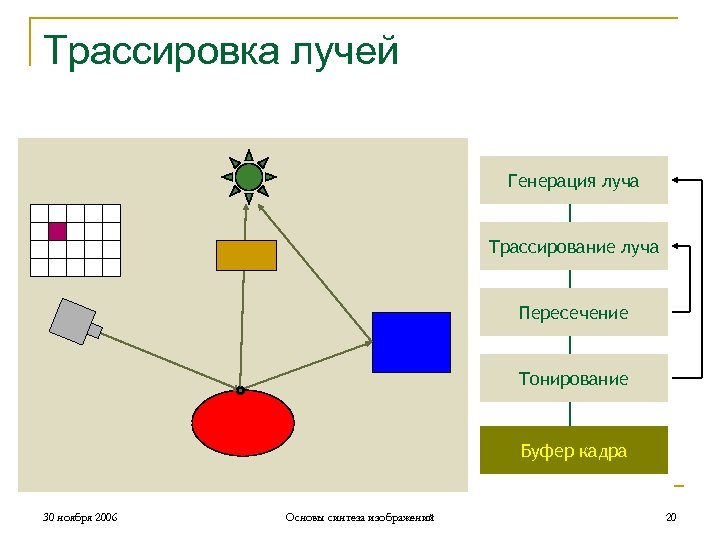 Трассировка лучей

Генерация луча

Трассирование луча

Пересечение

Тонирование

Буфер кадра

30 ноября 2006

Основы синтеза изображений

20